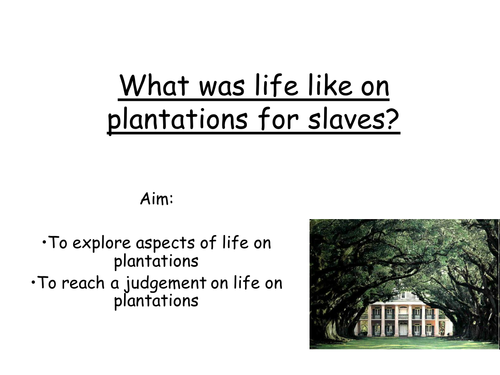 What was life like on plantations for slaves?

Aim:

•To explore aspects of life on plantations
•To reach a judgement on life on plantations